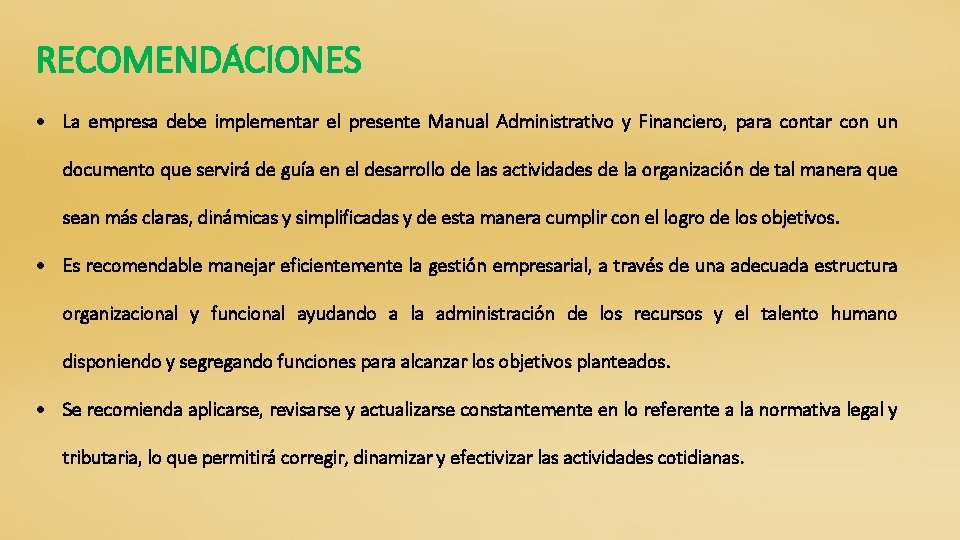 RECOMENDACIONES

• La empresa debe implementar el presente Manual Administrativo y Financiero, para contar con un documento que servirá de guía en el desarrollo de las actividades de la organización de tal manera que sean más claras, dinámicas y simplificadas y de esta manera cumplir con el logro de los objetivos.

• Es recomendable manejar eficientemente la gestión empresarial, a través de una adecuada estructura organizacional y funcional ayudando a la administración de los recursos y el talento humano disponiendo y segregando funciones para alcanzar los objetivos planteados.

• Se recomienda aplicarse, revisarse y actualizarse constantemente en lo referente a la normativa legal y tributaria, lo que permitirá corregir, dinamizar y efectivizar las actividades cotidianas.